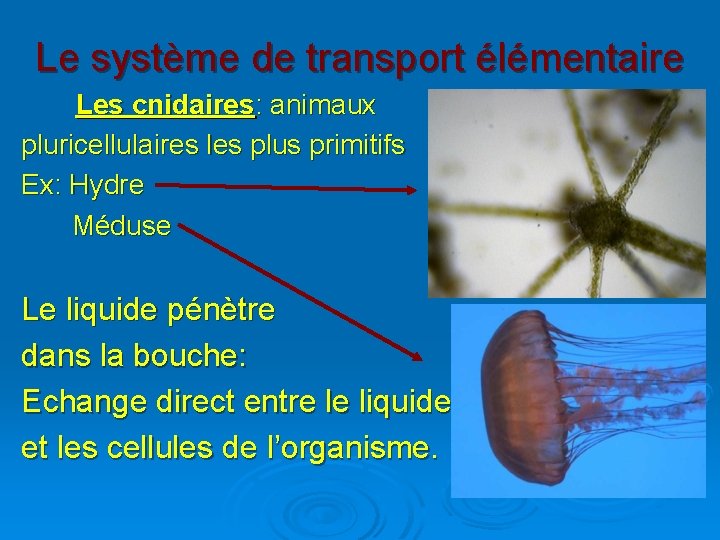 Le système de transport élémentaire

Les cnidaires: animaux pluricellulaires les plus primitifs
Ex: Hydre
Méduse

Le liquide pénètre dans la bouche:
Echange direct entre le liquide et les cellules de l'organisme.